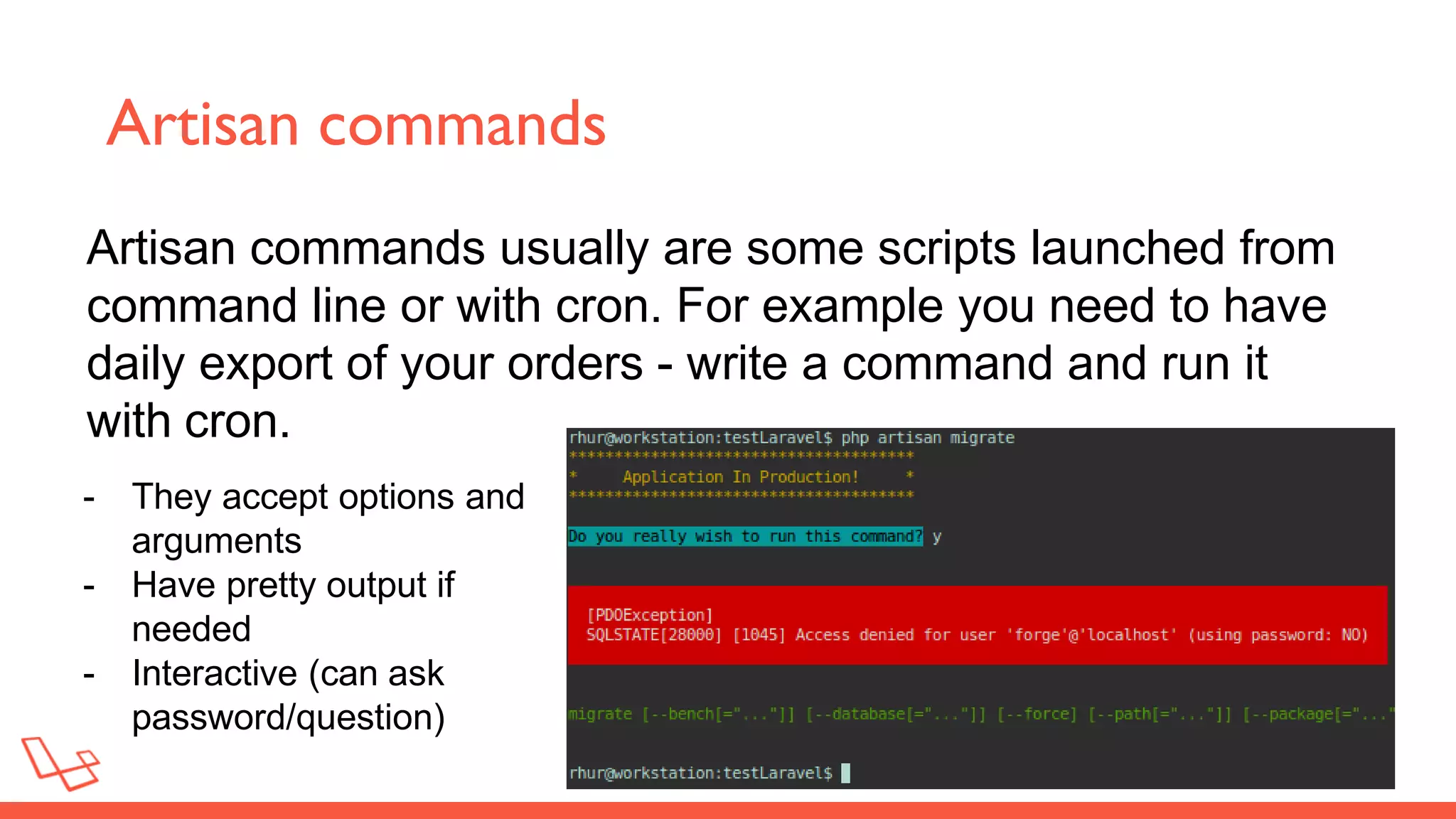 Artisan commands

Artisan commands usually are some scripts launched from command line or with cron. For example you need to have daily export of your orders - write a command and run it with cron.

- They accept options and arguments
- Have pretty output if needed
- Interactive (can ask password/question)

rhur@workstation:testLaravel$ php artisan migrate
**************************************
*     Application In Production!     *
**************************************

Do you really wish to run this command? y

[PDOException]
SQLSTATE[28000] [1045] Access denied for user 'forge'@'localhost' (using password: NO)

migrate [--bench[="..."]] [--database[="..."]] [--force] [--path[="..."]] [--package[="..."

rhur@workstation:testLaravel$